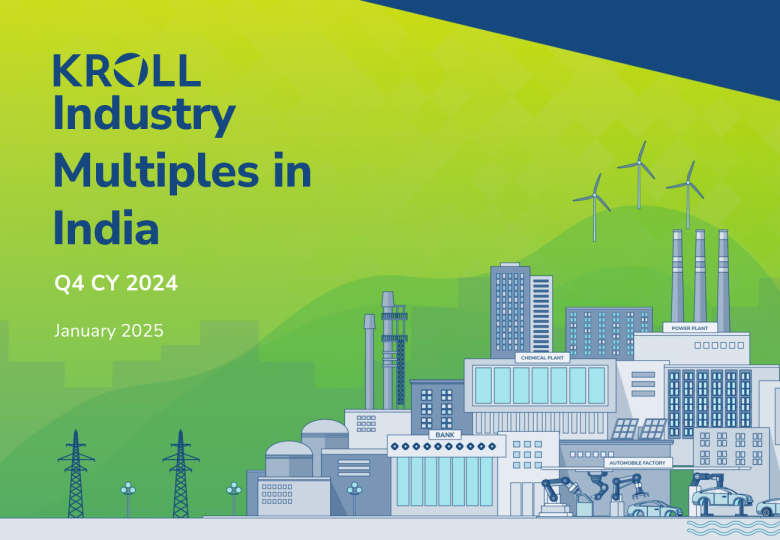 KROLL
Industry Multiples in India

Q4 CY 2024

January 2025

POWER PLANT

CHEMICAL PLANT

BANK

AUTOMOBILE FACTORY